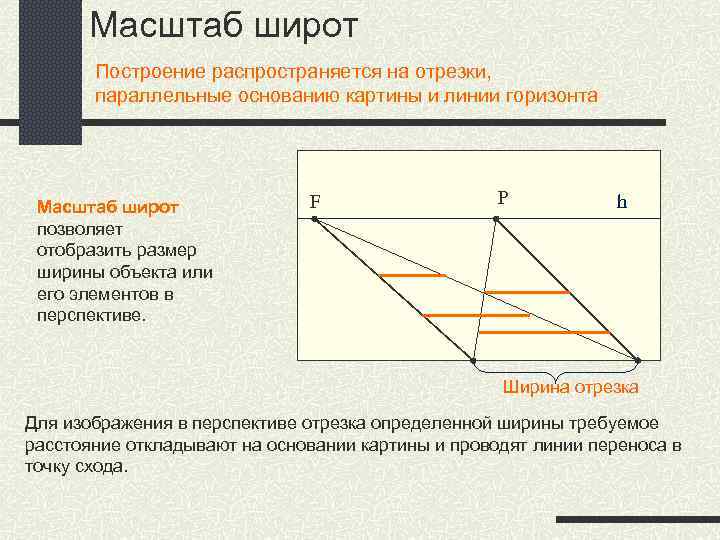 Масштаб широт

Построение распространяется на отрезки, параллельные основанию картины и линии горизонта

Масштаб широт позволяет отобразить размер ширины объекта или его элементов в перспективе.

F

P

h

Ширина отрезка

Для изображения в перспективе отрезка определенной ширины требуемое расстояние откладывают на основании картины и проводят линии переноса в точку схода.